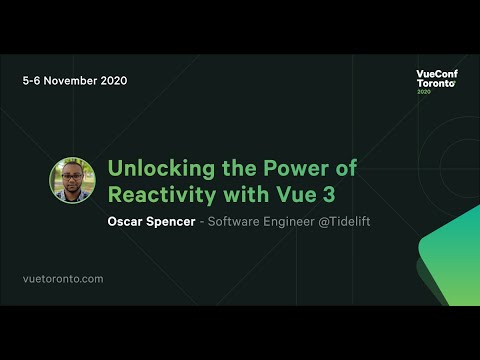 5-6 November 2020

VueConf Toronto 2020

Unlocking the Power of Reactivity with Vue 3

Oscar Spencer - Software Engineer @Tidelift

vuetoronto.com